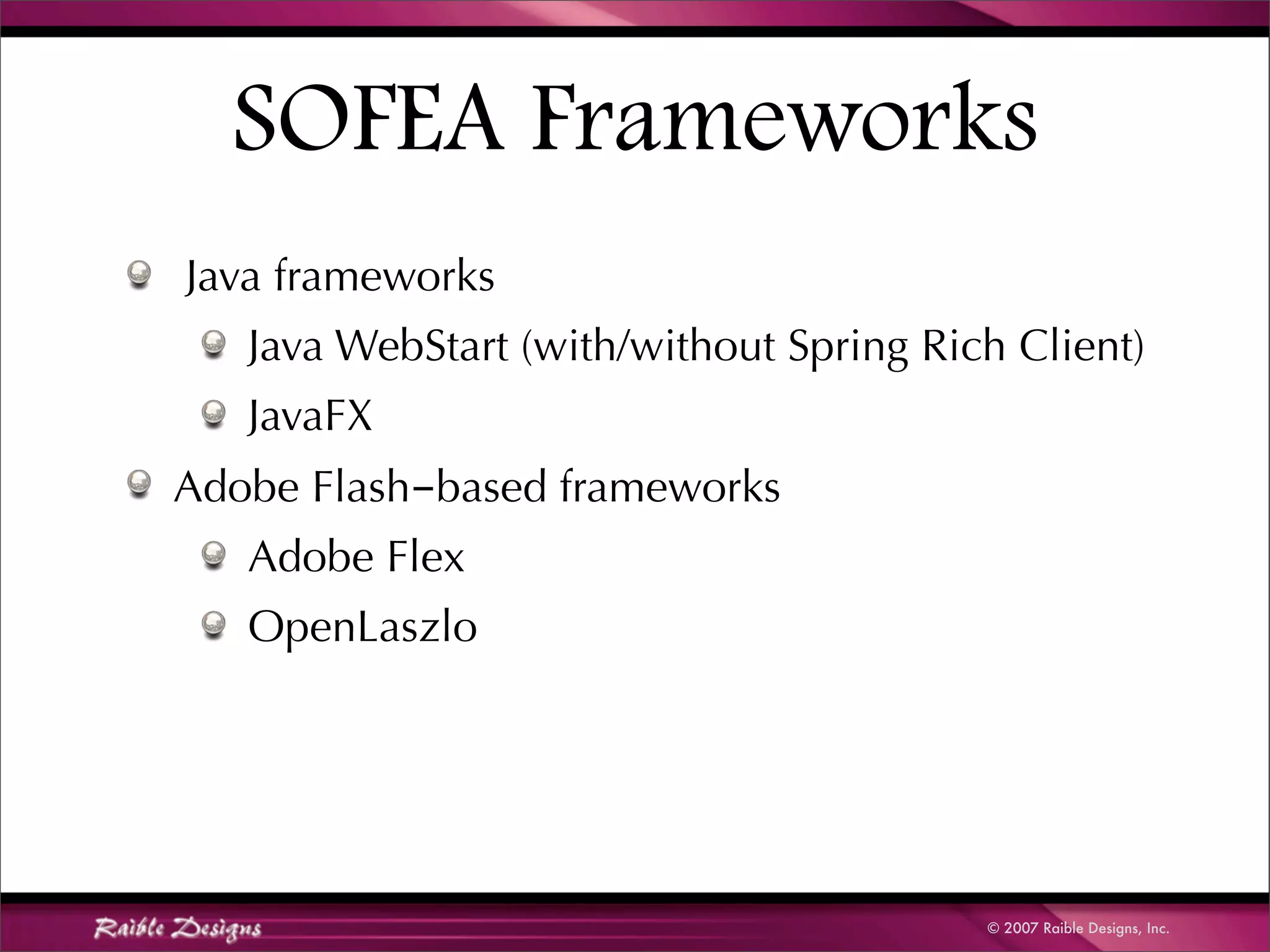 SOFEA Frameworks

Java frameworks

Java WebStart (with/without Spring Rich Client)

JavaFX

Adobe Flash-based frameworks

Adobe Flex

OpenLaszlo

Raible Designs

© 2007 Raible Designs, Inc.